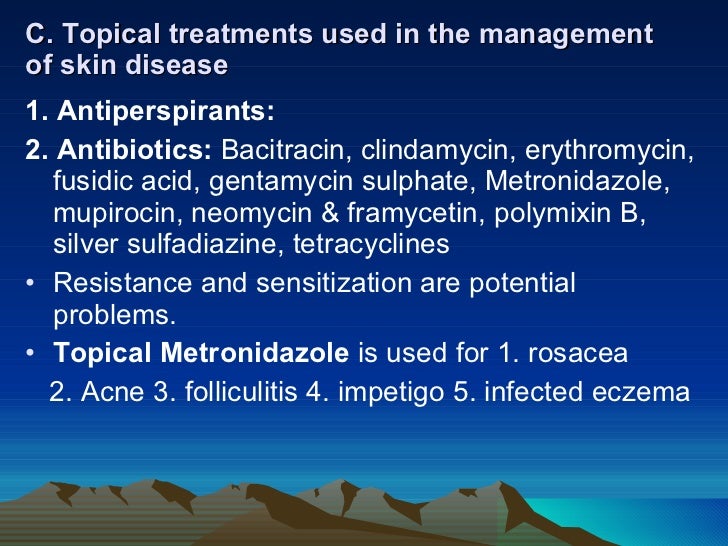 C. Topical treatments used in the management of skin disease

1. Antiperspirants:

2. Antibiotics: Bacitracin, clindamycin, erythromycin, fusidic acid, gentamycin sulphate, Metronidazole, mupirocin, neomycin & framycetin, polymixin B, silver sulfadiazine, tetracyclines

• Resistance and sensitization are potential problems.

• Topical Metronidazole is used for 1. rosacea 2. Acne 3. folliculitis 4. impetigo 5. infected eczema